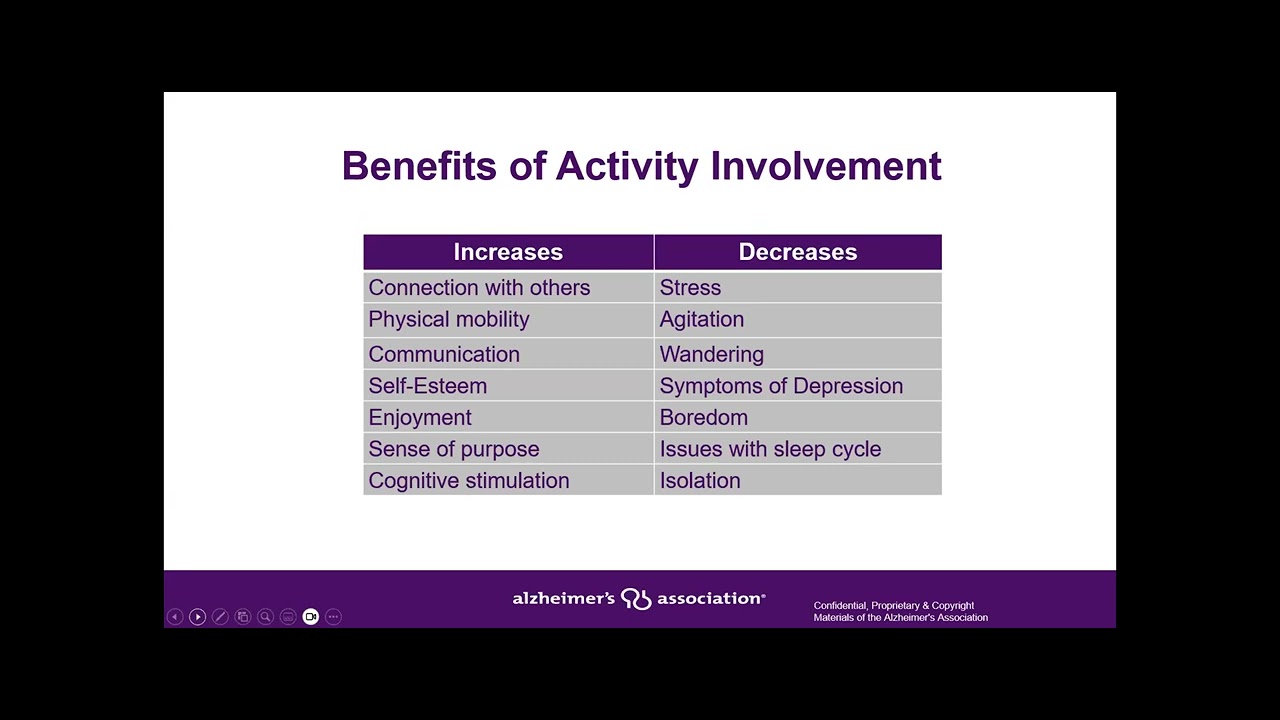 Benefits of Activity Involvement

| Increases | Decreases |
|---|---|
| Connection with others | Stress |
| Physical mobility | Agitation |
| Communication | Wandering |
| Self-Esteem | Symptoms of Depression |
| Enjoyment | Boredom |
| Sense of purpose | Issues with sleep cycle |
| Cognitive stimulation | Isolation |

alzheimer's association®

Confidential, Proprietary & Copyright Materials of the Alzheimer's Association